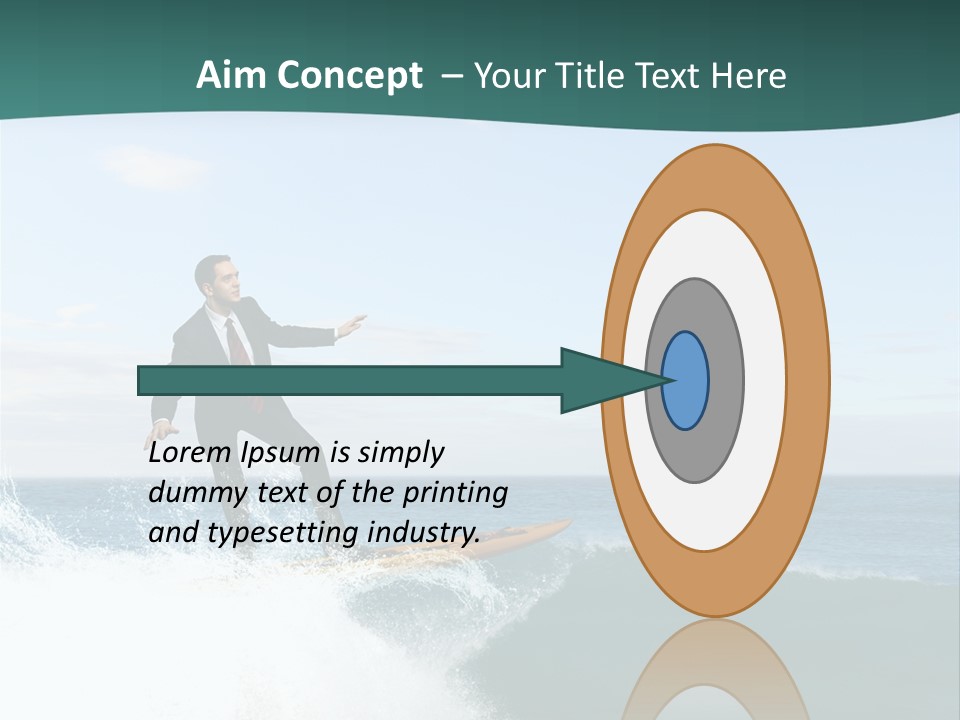 Aim Concept – Your Title Text Here

Lorem Ipsum is simply dummy text of the printing and typesetting industry.